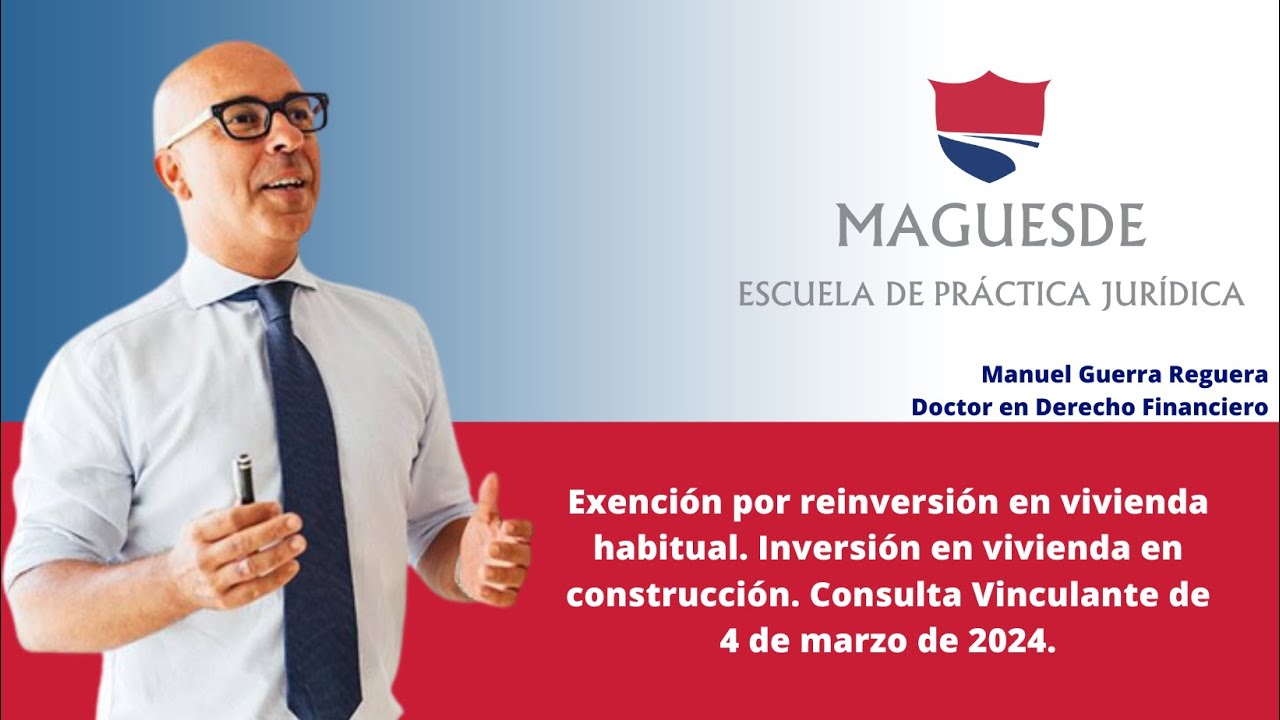 MAGUESDE
ESCUELA DE PRÁCTICA JURÍDICA

Manuel Guerra Reguera
Doctor en Derecho Financiero

Exención por reinversión en vivienda habitual. Inversión en vivienda en construcción. Consulta Vinculante de 4 de marzo de 2024.